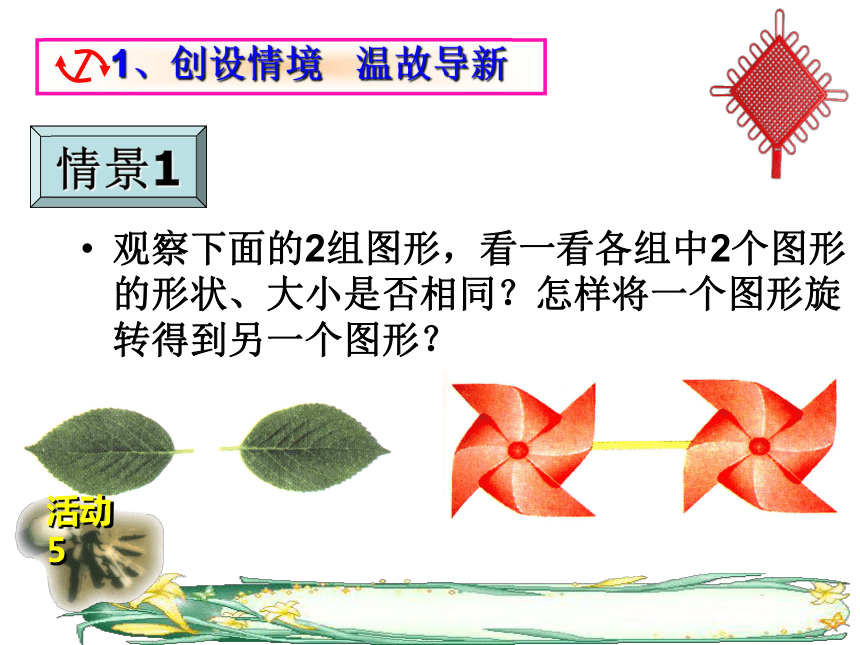 1、创设情境 温故导新

情景1

• 观察下面的2组图形，看一看各组中2个图形的形状、大小是否相同？怎样将一个图形旋转得到另一个图形？

活动5